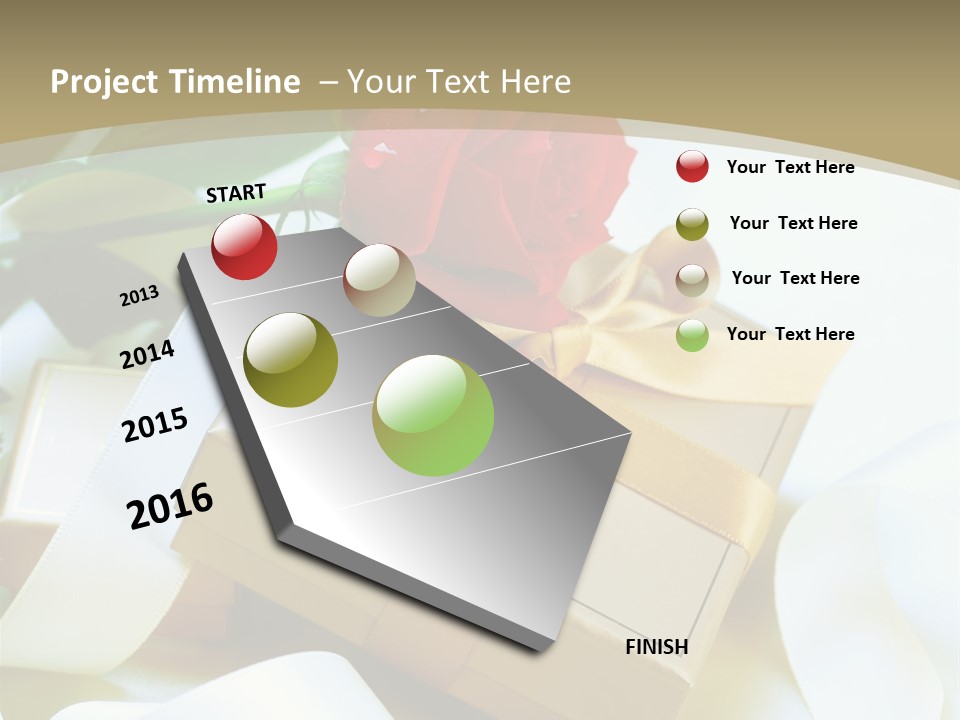 Project Timeline – Your Text Here

START

2013

2014

2015

2016

FINISH

Your Text Here

Your Text Here

Your Text Here

Your Text Here